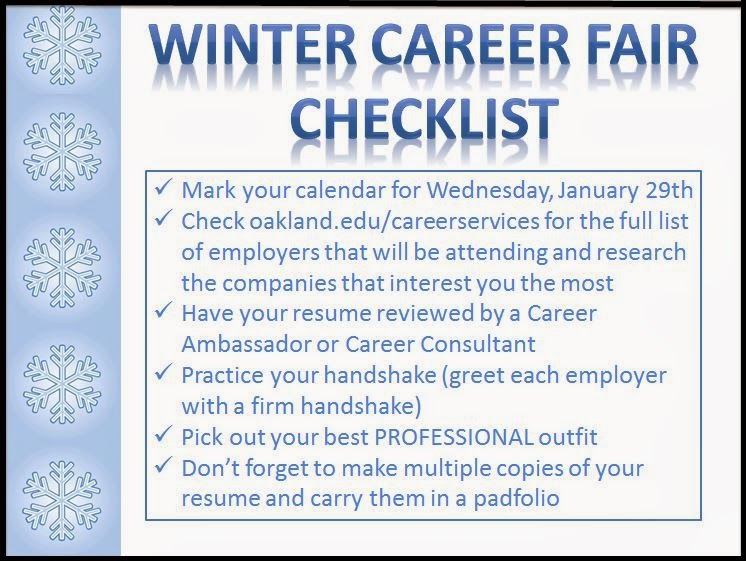 WINTER CAREER FAIR CHECKLIST

✓ Mark your calendar for Wednesday, January 29th
✓ Check oakland.edu/careerservices for the full list of employers that will be attending and research the companies that interest you the most
✓ Have your resume reviewed by a Career Ambassador or Career Consultant
✓ Practice your handshake (greet each employer with a firm handshake)
✓ Pick out your best PROFESSIONAL outfit
✓ Don't forget to make multiple copies of your resume and carry them in a padfolio